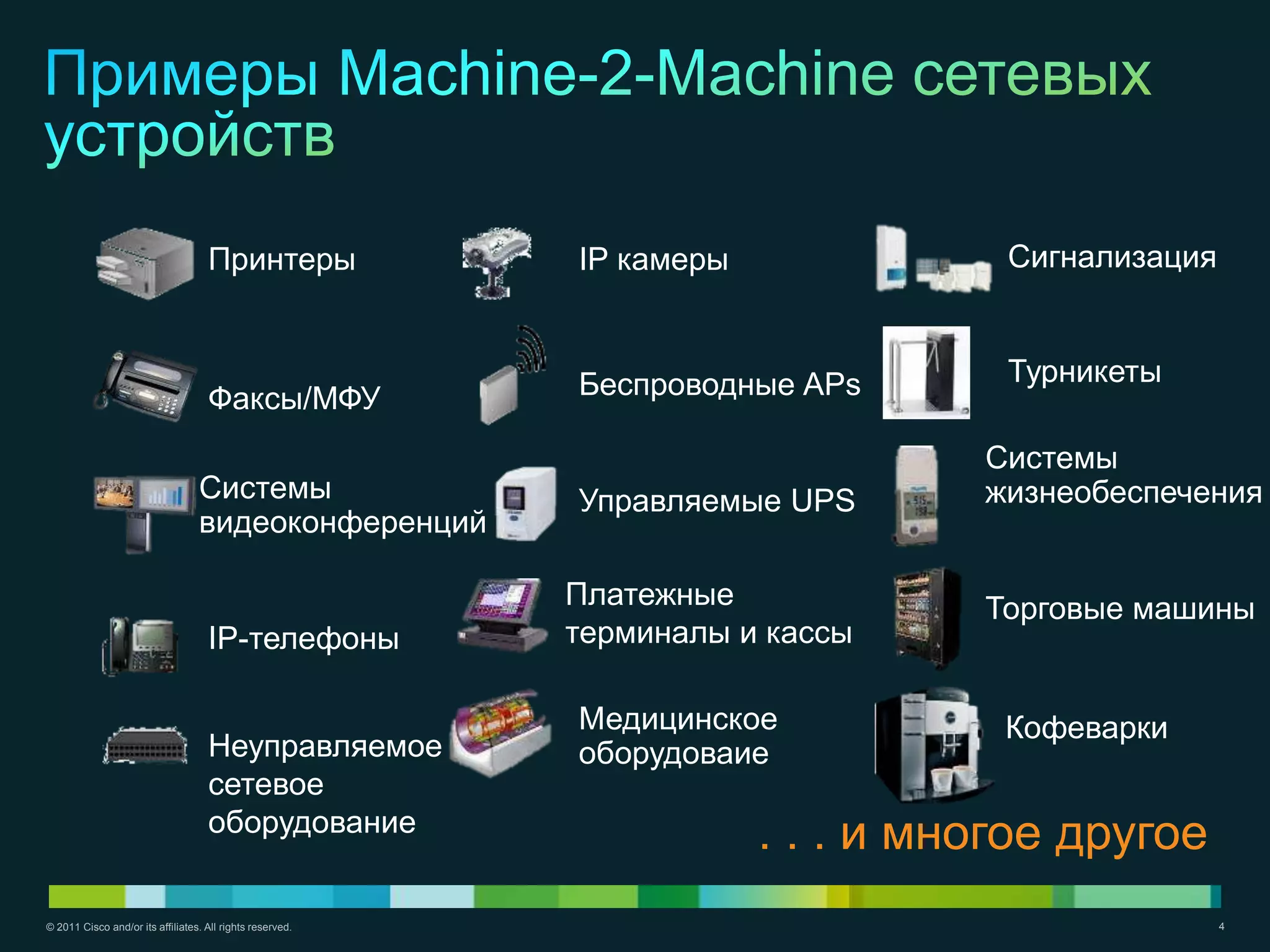 Примеры Machine-2-Machine сетевых устройств

Принтеры

Факсы/МФУ

Системы видеоконференций

IP-телефоны

Неуправляемое сетевое оборудование

IP камеры

Беспроводные APs

Управляемые UPS

Платежные терминалы и кассы

Медицинское оборудоваие

Сигнализация

Турникеты

Системы жизнеобеспечения

Торговые машины

Кофеварки

. . . и многое другое

© 2011 Cisco and/or its affiliates. All rights reserved.

4